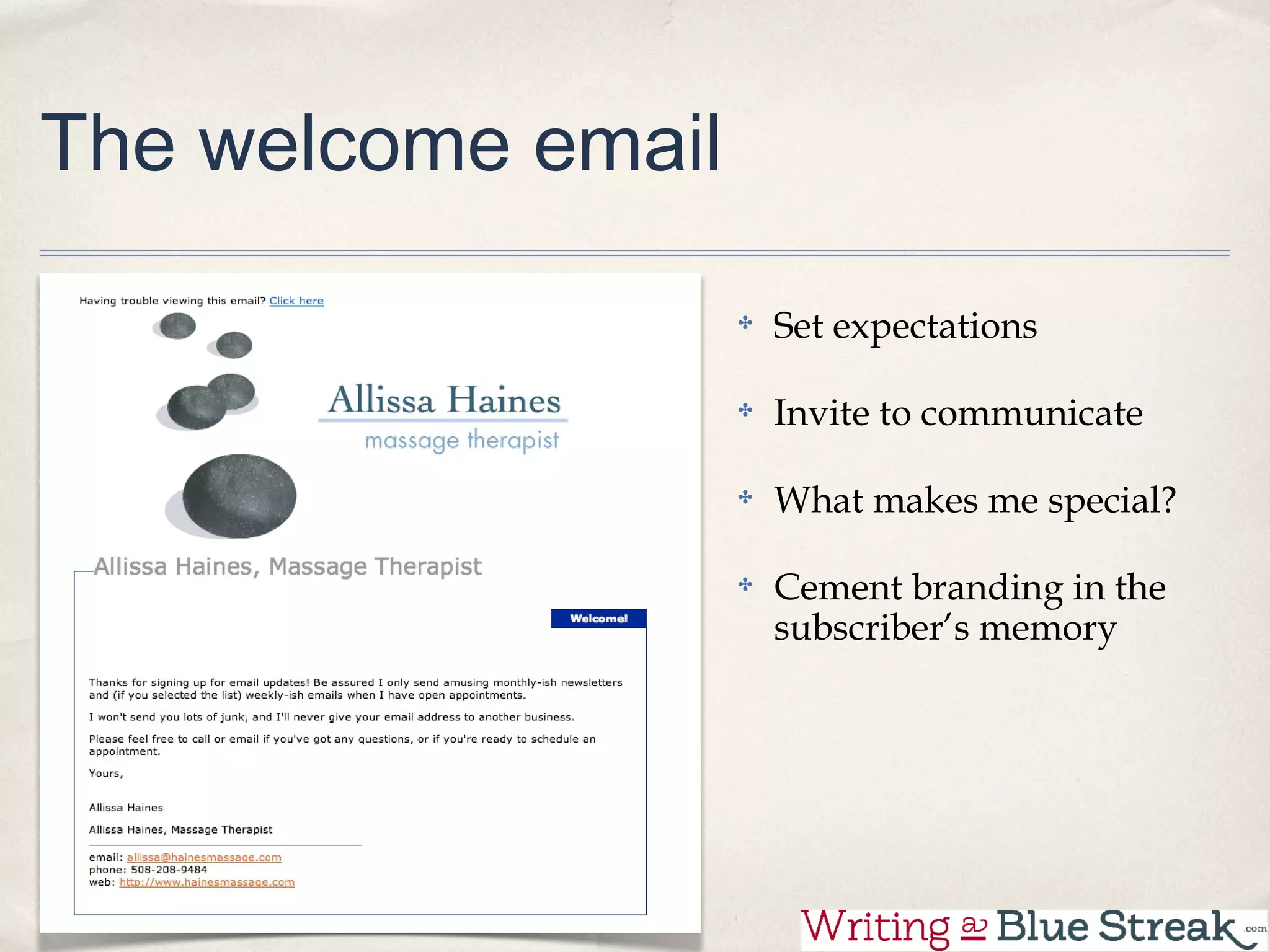 The welcome email

Having trouble viewing this email? Click here

Allissa Haines
massage therapist

Allissa Haines, Massage Therapist

Welcome!

Thanks for signing up for email updates! Be assured I only send amusing monthly-ish newsletters and (if you selected the list) weekly-ish emails when I have open appointments.

I won't send you lots of junk, and I'll never give your email address to another business.

Please feel free to call or email if you've got any questions, or if you're ready to schedule an appointment.

Yours,

Allissa Haines

Allissa Haines, Massage Therapist

email: allissa@hainesmassage.com
phone: 508-208-9484
web: http://www.hainesmassage.com

Set expectations

Invite to communicate

What makes me special?

Cement branding in the subscriber's memory

Writing a Blue Streak .com